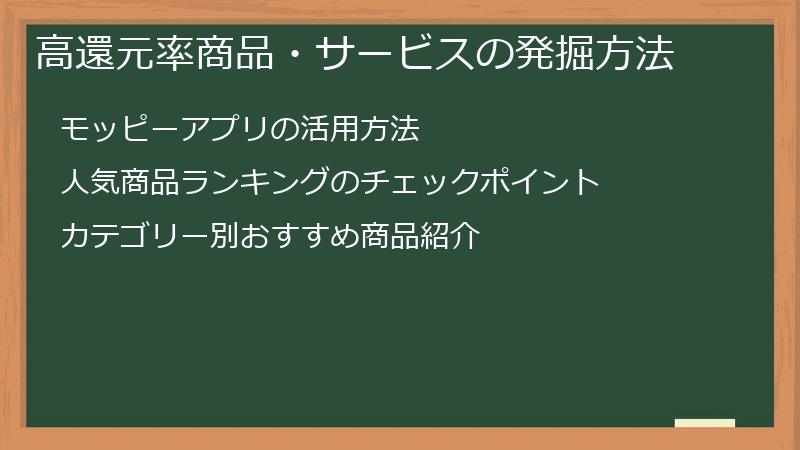 高還元率商品・サービスの発掘方法

モッピーアプリの活用方法

人気商品ランキングのチェックポイント

カテゴリー別おすすめ商品紹介